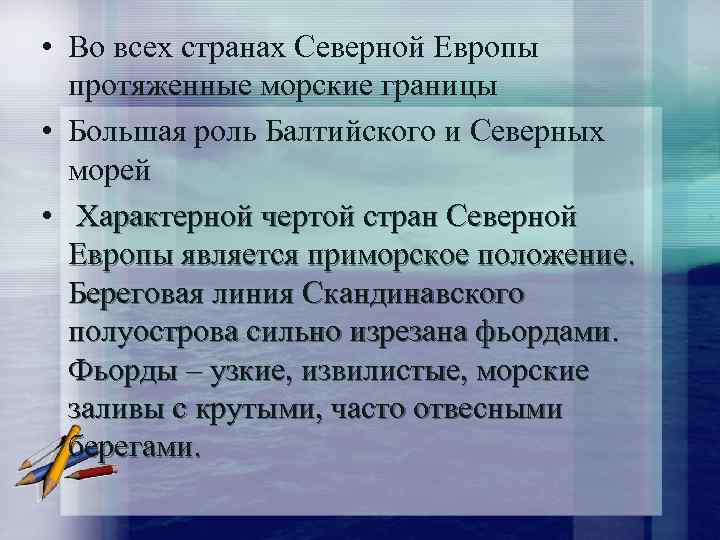 • Во всех странах Северной Европы протяженные морские границы

• Большая роль Балтийского и Северных морей

• Характерной чертой стран Северной Европы является приморское положение. Береговая линия Скандинавского полуострова сильно изрезана фьордами. Фьорды – узкие, извилистые, морские заливы с крутыми, часто отвесными берегами.